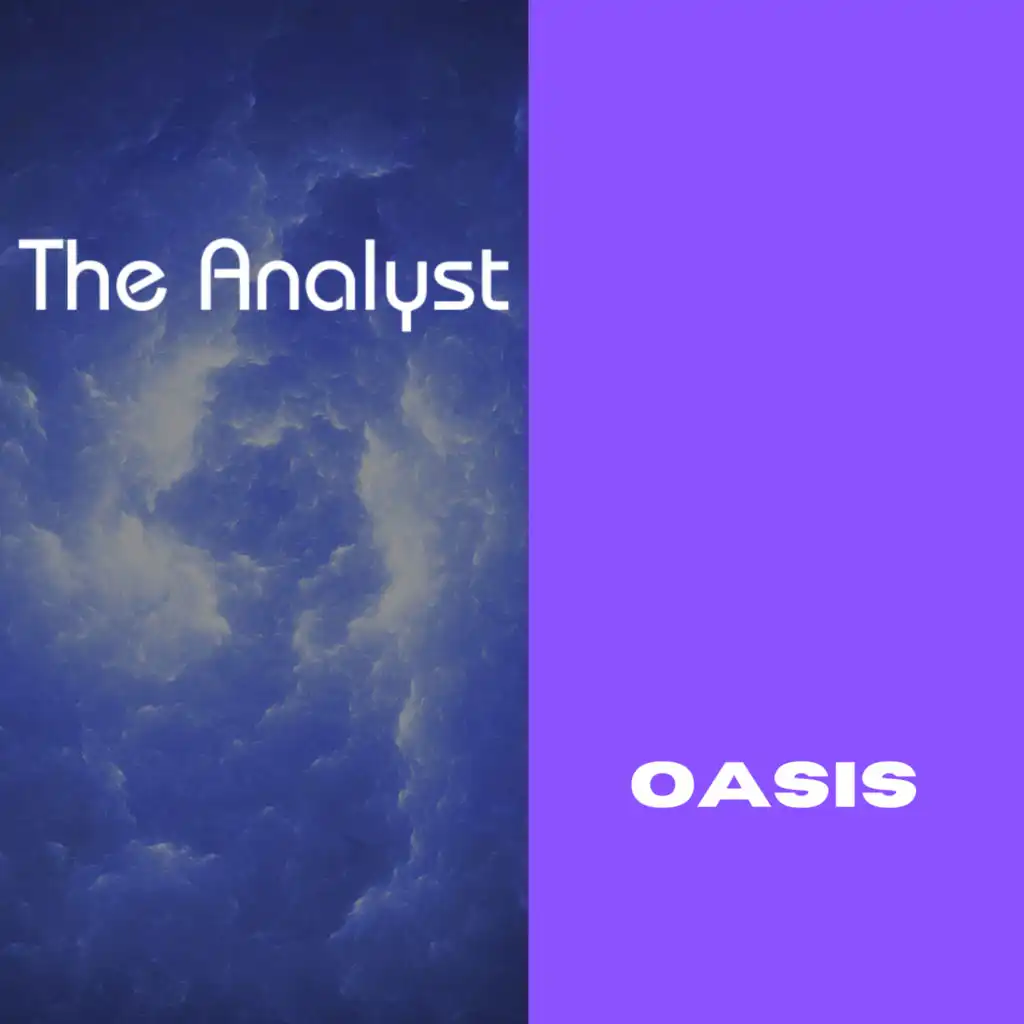 The Analyst

OASIS